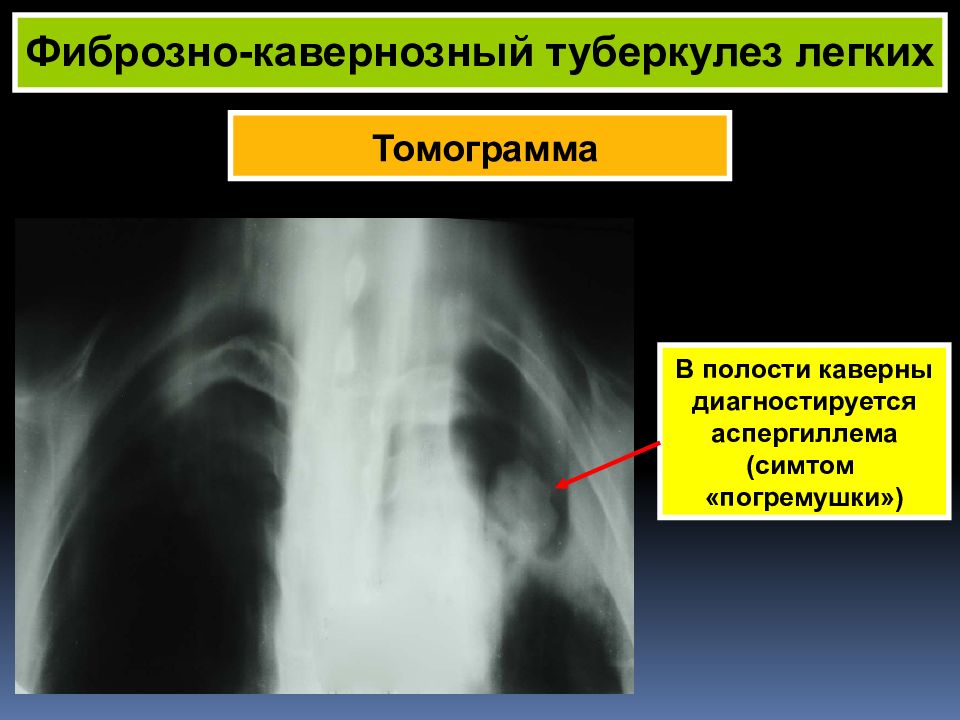 Фиброзно-кавернозный туберкулез легких

Томограмма

В полости каверны диагностируется аспергиллема (симтом «погремушки»)